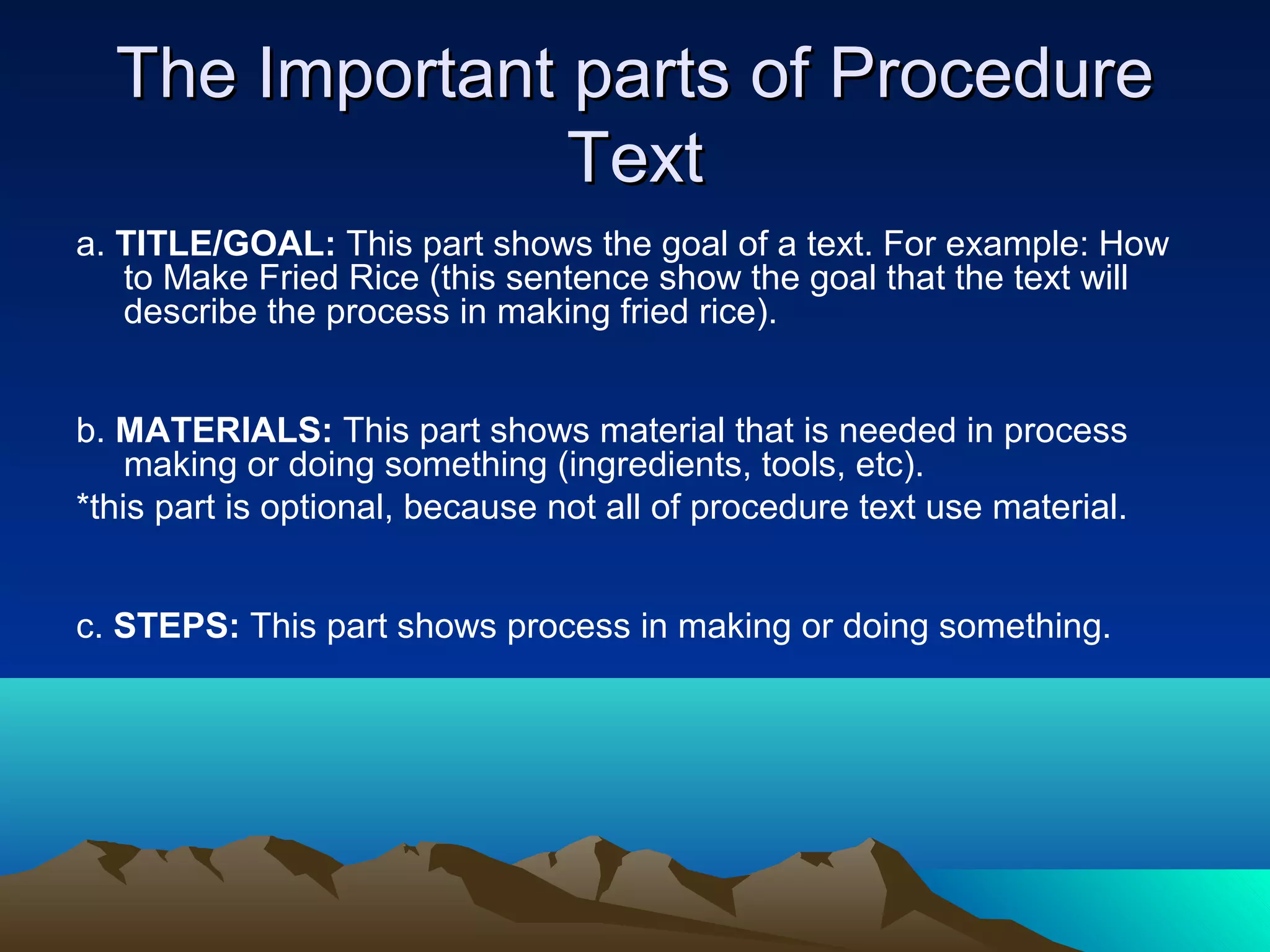 The Important parts of Procedure Text

a. TITLE/GOAL: This part shows the goal of a text. For example: How to Make Fried Rice (this sentence show the goal that the text will describe the process in making fried rice).

b. MATERIALS: This part shows material that is needed in process making or doing something (ingredients, tools, etc).
*this part is optional, because not all of procedure text use material.

c. STEPS: This part shows process in making or doing something.